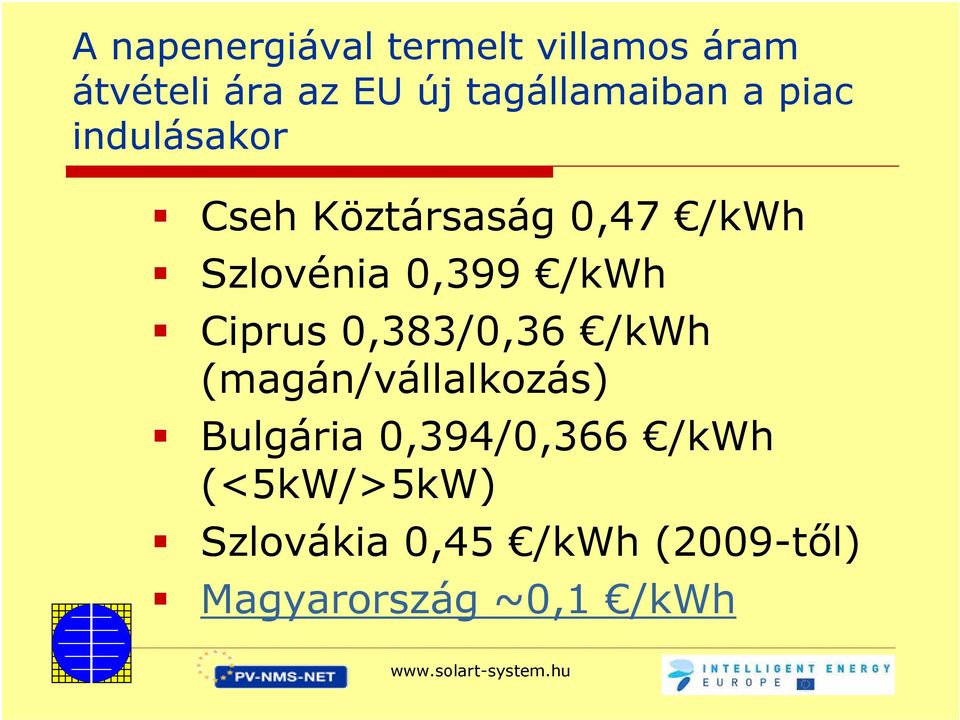 A napenergiával termelt villamos áram átvételi ára az EU új tagállamaiban a piac indulásakor

- Cseh Köztársaság 0,47 €/kWh
- Szlovénia 0,399 €/kWh
- Ciprus 0,383/0,36 €/kWh (magán/vállalkozás)
- Bulgária 0,394/0,366 €/kWh (<5kW/>5kW)
- Szlovákia 0,45 €/kWh (2009-től)
- Magyarország ~0,1 €/kWh

PV-NMS-NET

www.solart-system.hu

INTELLIGENT ENERGY EUROPE